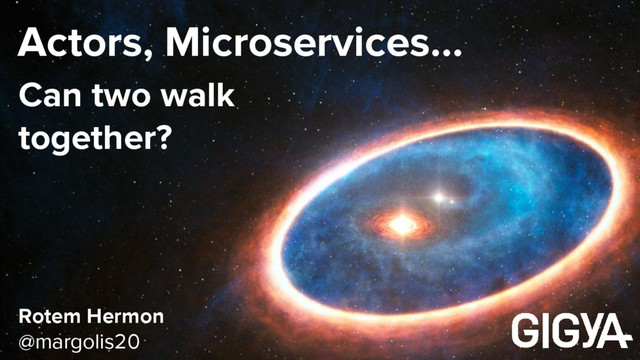 Actors, Microservices...

Can two walk together?

Rotem Hermon
@margolis20

GIGYA